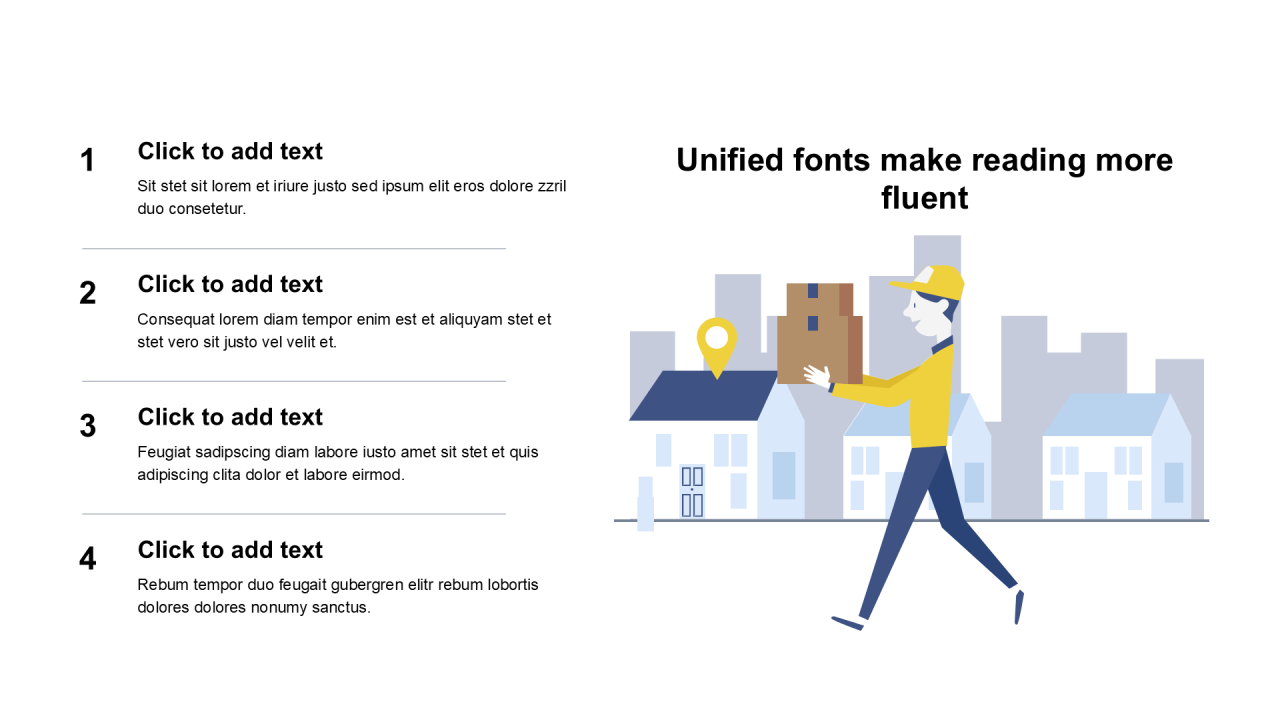 1

Click to add text

Sit stet sit lorem et iriure justo sed ipsum elit eros dolore zzril duo consetetur.

2

Click to add text

Consequat lorem diam tempor enim est et aliquyam stet et stet vero sit justo vel velit et.

3

Click to add text

Feugiat sadipscing diam labore iusto amet sit stet et quis adipiscing clita dolor et labore eirmod.

4

Click to add text

Rebum tempor duo feugait gubergren elitr rebum lobortis dolores dolores nonumy sanctus.

Unified fonts make reading more fluent